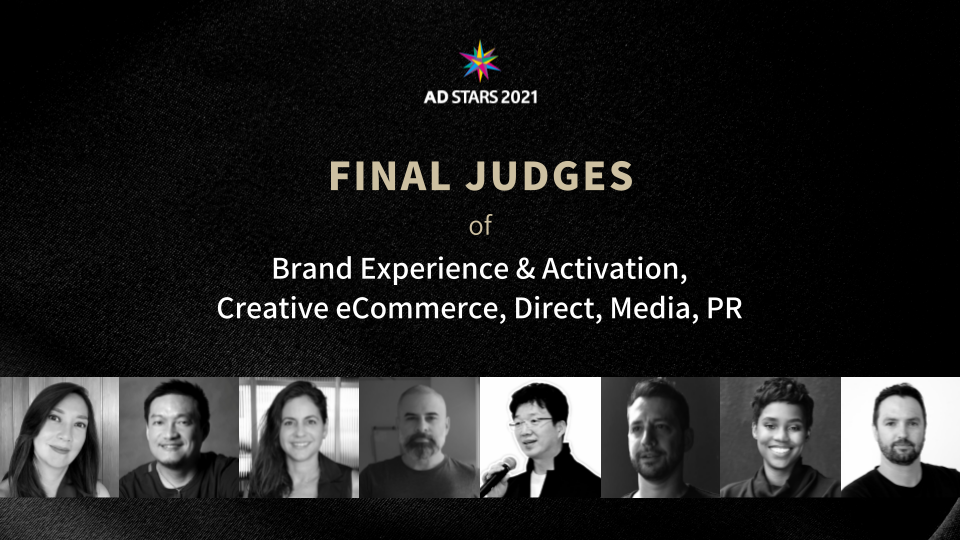 AD STARS 2021

FINAL JUDGES

of

Brand Experience & Activation, Creative eCommerce, Direct, Media, PR